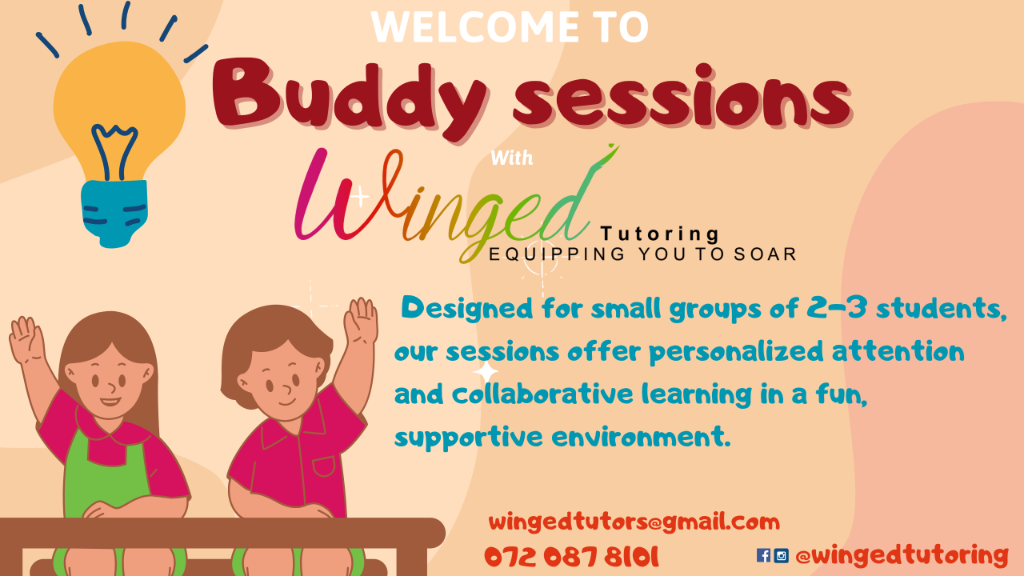 WELCOME TO

Buddy sessions

With

Winged Tutoring
EQUIPPING YOU TO SOAR

Designed for small groups of 2-3 students, our sessions offer personalized attention and collaborative learning in a fun, supportive environment.

wingedtutors@gmail.com
072 087 8101
@wingedtutoring